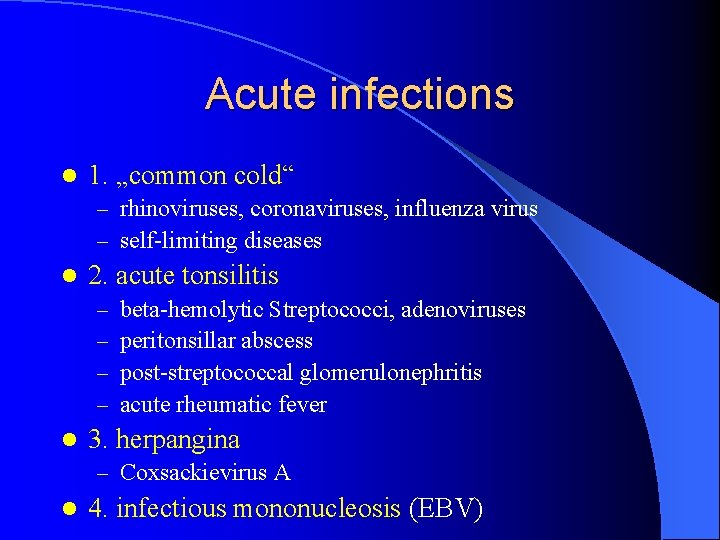 Acute infections

- 1. „common cold“
  – rhinoviruses, coronaviruses, influenza virus
  – self-limiting diseases
- 2. acute tonsilitis
  – beta-hemolytic Streptococci, adenoviruses
  – peritonsillar abscess
  – post-streptococcal glomerulonephritis
  – acute rheumatic fever
- 3. herpangina
  – Coxsackievirus A
- 4. infectious mononucleosis (EBV)